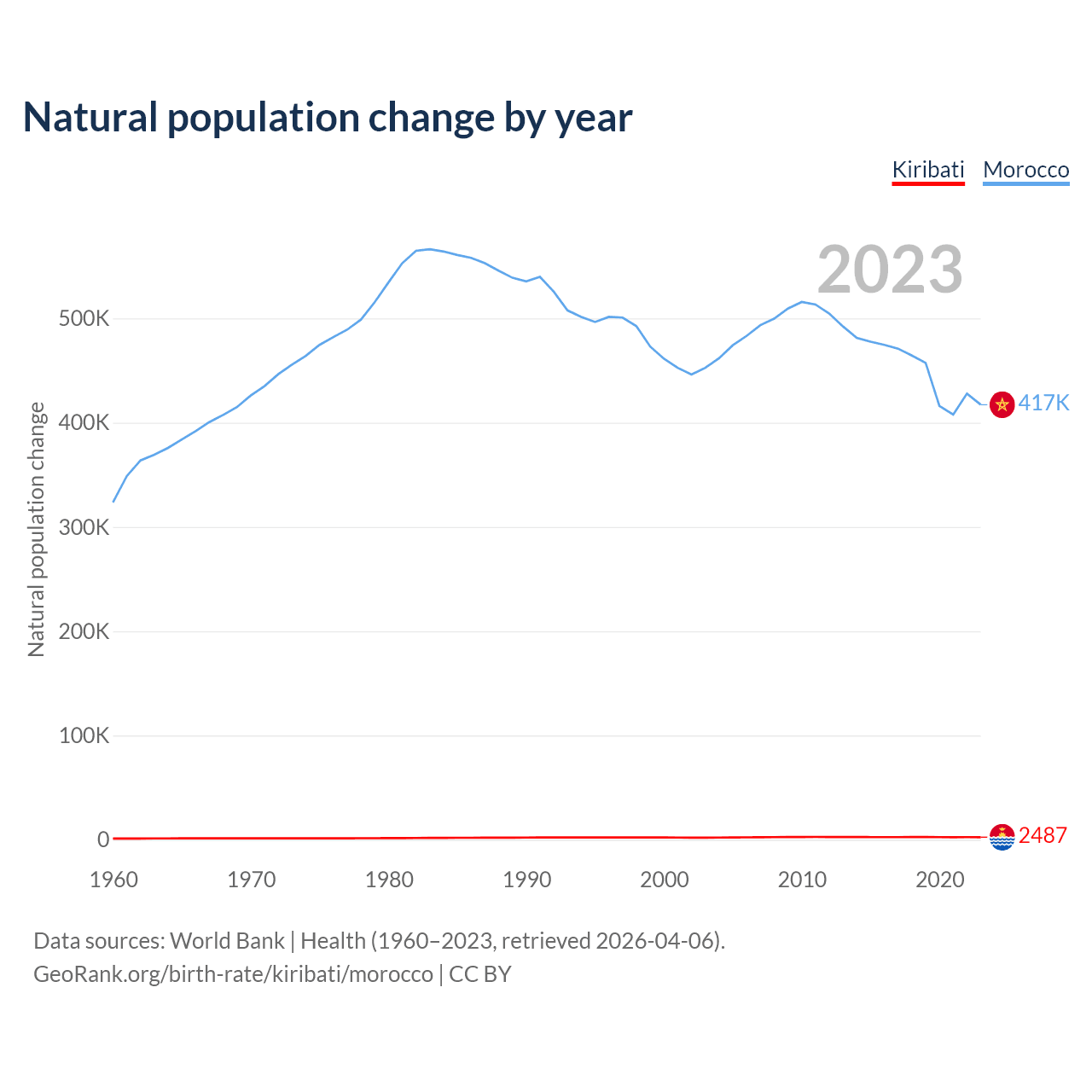 Natural population change by year

Kiribati Morocco

2023

Natural population change

500K
400K
300K
200K
100K
0

417K
2487

1960 1970 1980 1990 2000 2010 2020

Data sources: World Bank | Health (1960–2023, retrieved 2026-04-06).
GeoRank.org/birth-rate/kiribati/morocco | CC BY